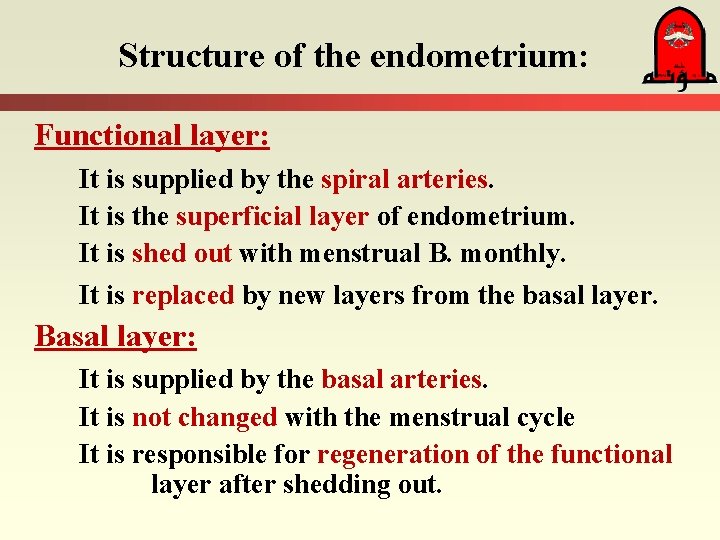 Structure of the endometrium:

Functional layer:

It is supplied by the spiral arteries.

It is the superficial layer of endometrium.

It is shed out with menstrual B. monthly.

It is replaced by new layers from the basal layer.

Basal layer:

It is supplied by the basal arteries.

It is not changed with the menstrual cycle

It is responsible for regeneration of the functional layer after shedding out.